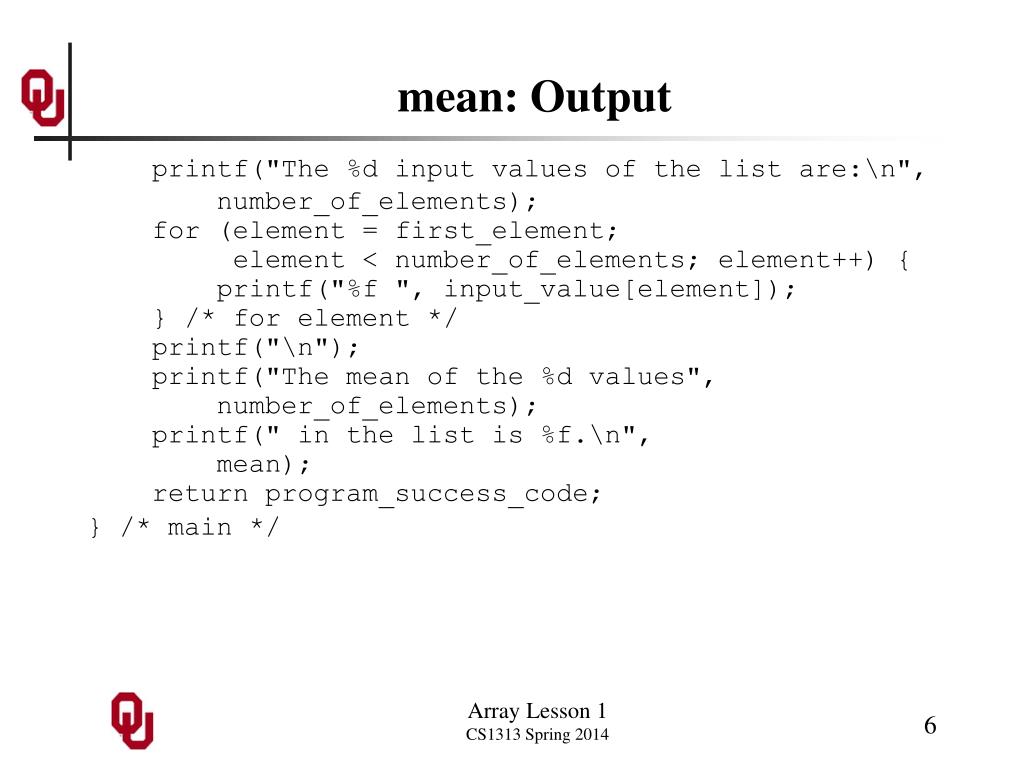 mean: Output

printf("The %d input values of the list are:\n",
    number_of_elements);
for (element = first_element;
     element < number_of_elements; element++) {
    printf("%f ", input_value[element]);
} /* for element */
printf("\n");
printf("The mean of the %d values",
    number_of_elements);
printf(" in the list is %f.\n",
    mean);
return program_success_code;
} /* main */

Array Lesson 1
CS1313 Spring 2014

6